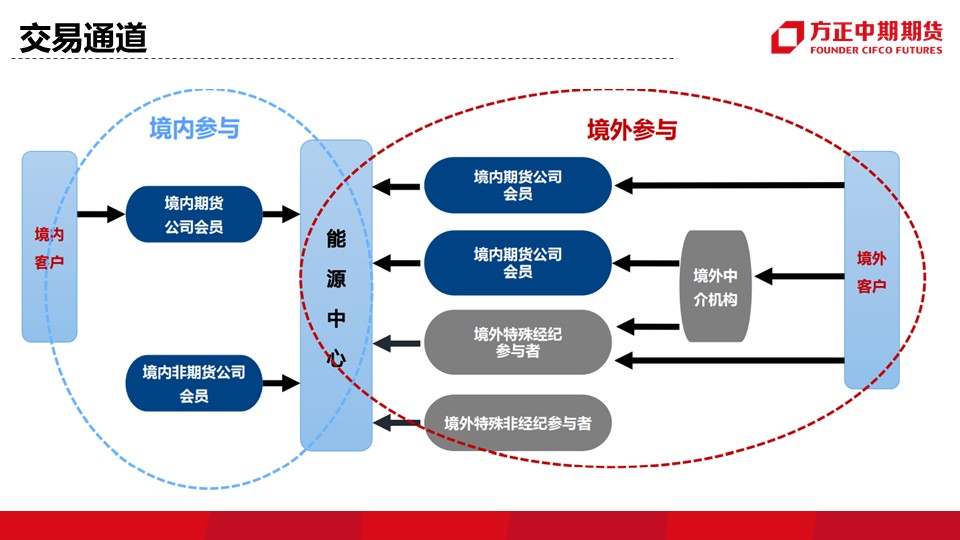 交易通道

方正中期期货
FOUNDER CIFCO FUTURES

境内参与

境外参与

境内客户

境内期货公司会员

境内非期货公司会员

能源中心

境内期货公司会员

境内期货公司会员

境外特殊经纪参与者

境外特殊非经纪参与者

境外中介机构

境外客户